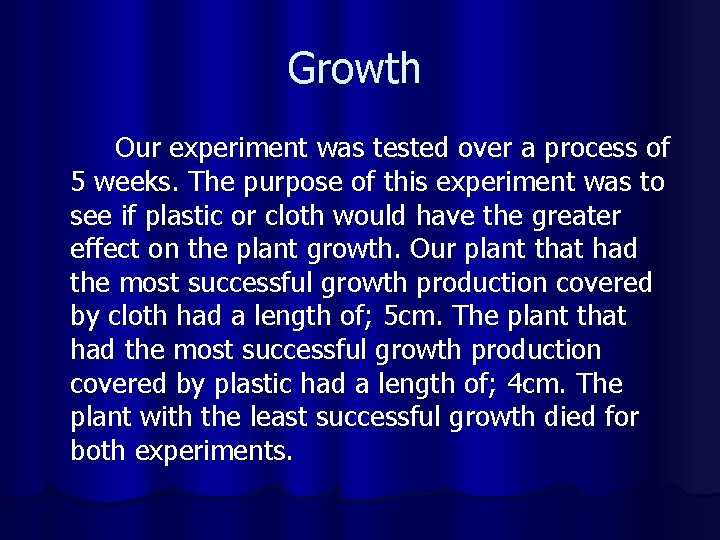 Growth

Our experiment was tested over a process of 5 weeks. The purpose of this experiment was to see if plastic or cloth would have the greater effect on the plant growth. Our plant that had the most successful growth production covered by cloth had a length of; 5cm. The plant that had the most successful growth production covered by plastic had a length of; 4cm. The plant with the least successful growth died for both experiments.